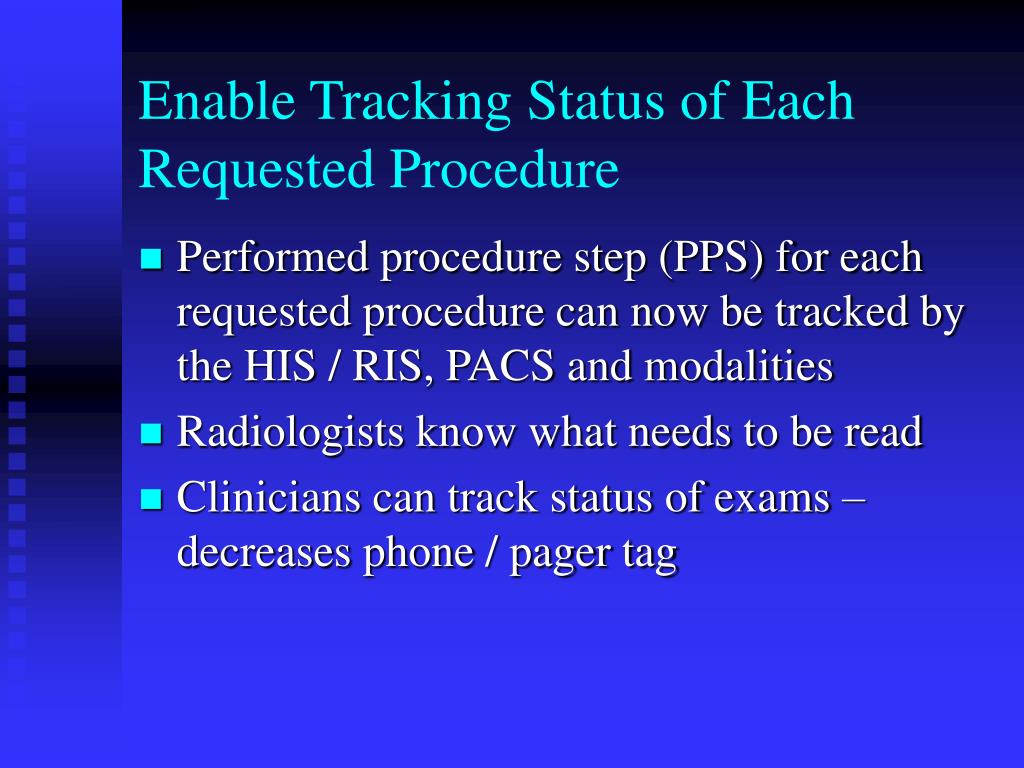 Enable Tracking Status of Each Requested Procedure

- Performed procedure step (PPS) for each requested procedure can now be tracked by the HIS / RIS, PACS and modalities
- Radiologists know what needs to be read
- Clinicians can track status of exams – decreases phone / pager tag